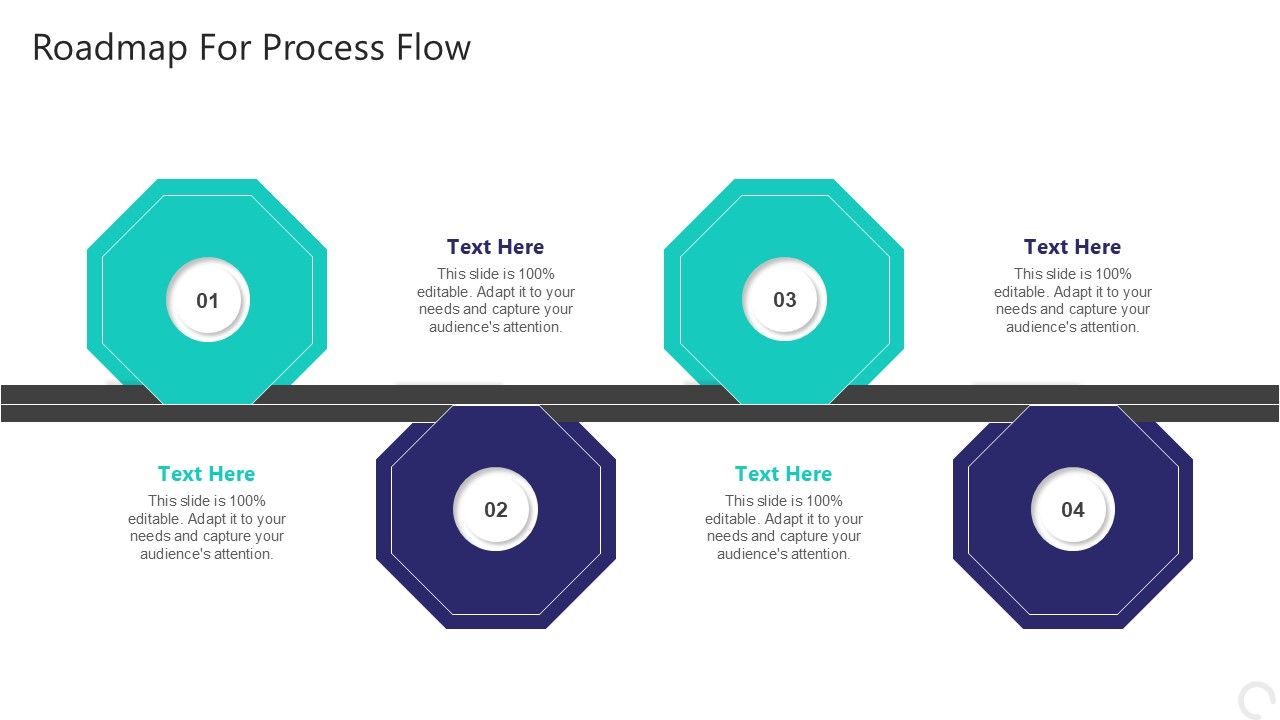 Roadmap For Process Flow

01

Text Here
This slide is 100% editable. Adapt it to your needs and capture your audience's attention.

03

Text Here
This slide is 100% editable. Adapt it to your needs and capture your audience's attention.

Text Here
This slide is 100% editable. Adapt it to your needs and capture your audience's attention.

02

Text Here
This slide is 100% editable. Adapt it to your needs and capture your audience's attention.

04